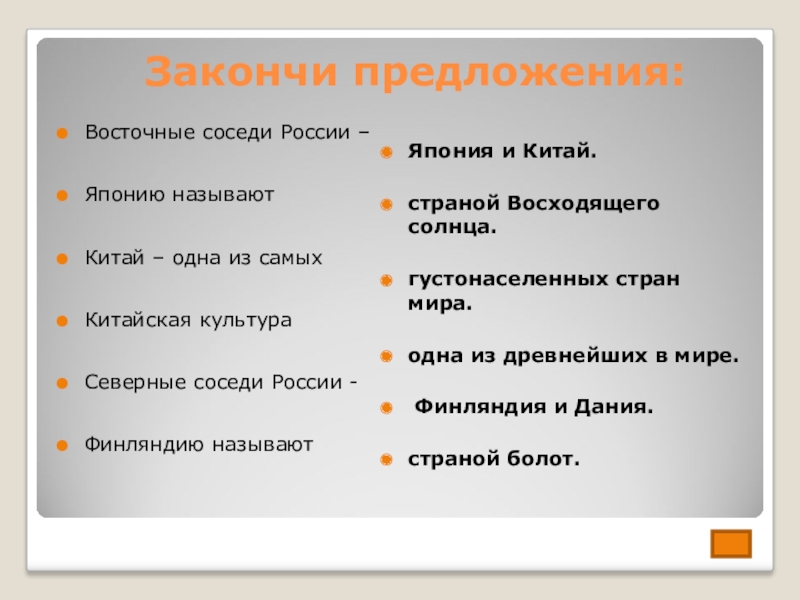 Закончи предложения:

Восточные соседи России –

Японию называют

Китай – одна из самых

Китайская культура

Северные соседи России -

Финляндию называют

Япония и Китай.

страной Восходящего солнца.

густонаселенных стран мира.

одна из древнейших в мире.

Финляндия и Дания.

страной болот.